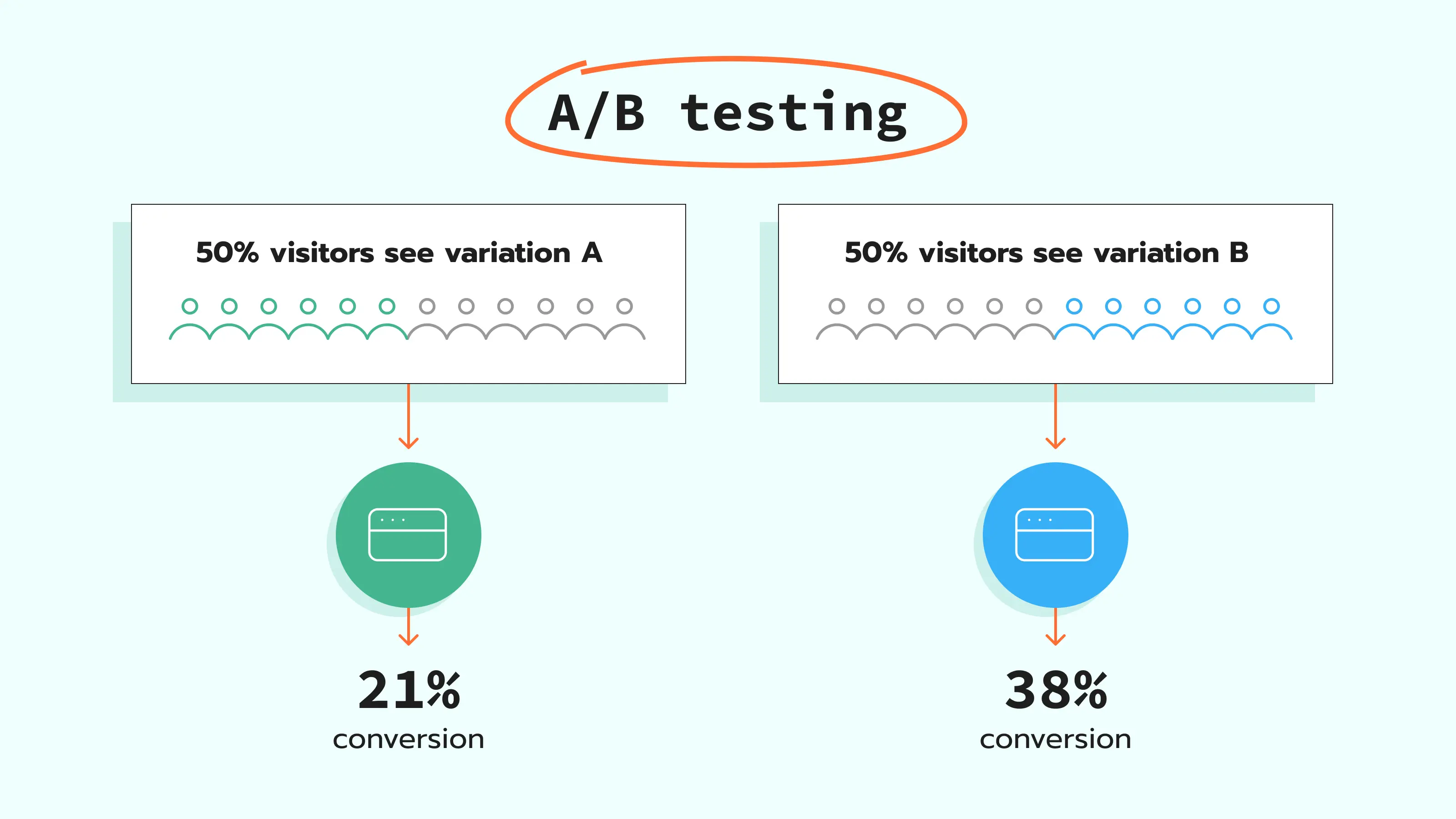 A/B testing

50% visitors see variation A

21%
conversion

50% visitors see variation B

38%
conversion